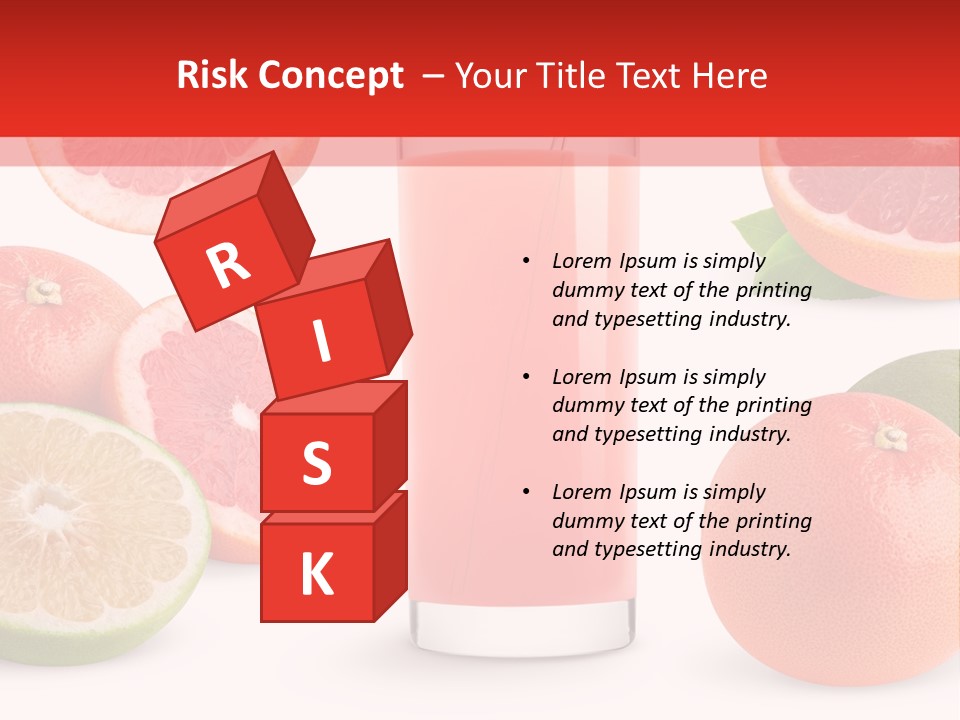 Risk Concept – Your Title Text Here

R
I
S
K

• Lorem Ipsum is simply dummy text of the printing and typesetting industry.

• Lorem Ipsum is simply dummy text of the printing and typesetting industry.

• Lorem Ipsum is simply dummy text of the printing and typesetting industry.